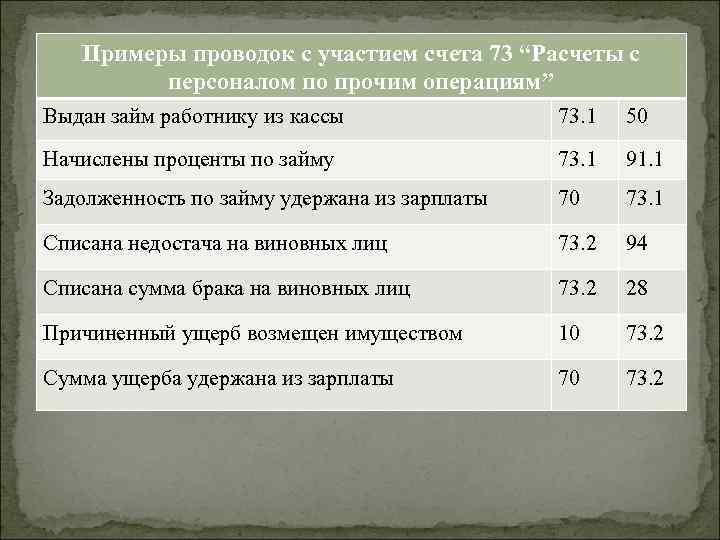 | Примеры проводок с участием счета 73 “Расчеты с персоналом по прочим операциям” | | |
|---|---|---|
| Выдан займ работнику из кассы | 73.1 | 50 |
| Начислены проценты по займу | 73.1 | 91.1 |
| Задолженность по займу удержана из зарплаты | 70 | 73.1 |
| Списана недостача на виновных лиц | 73.2 | 94 |
| Списана сумма брака на виновных лиц | 73.2 | 28 |
| Причиненный ущерб возмещен имуществом | 10 | 73.2 |
| Сумма ущерба удержана из зарплаты | 70 | 73.2 |